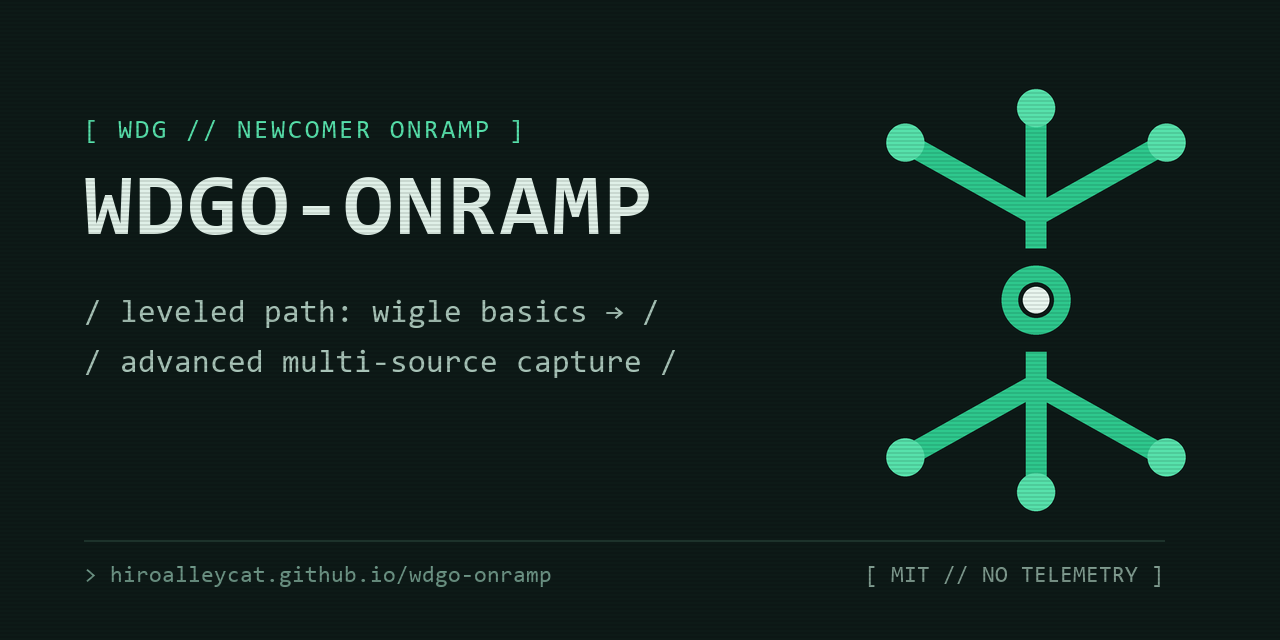 [ WDG // NEWCOMER ONRAMP ]

WDGO-ONRAMP

/ leveled path: wigle basics → /
/ advanced multi-source capture /

> hiroalleycat.github.io/wdgo-onramp

[ MIT // NO TELEMETRY ]